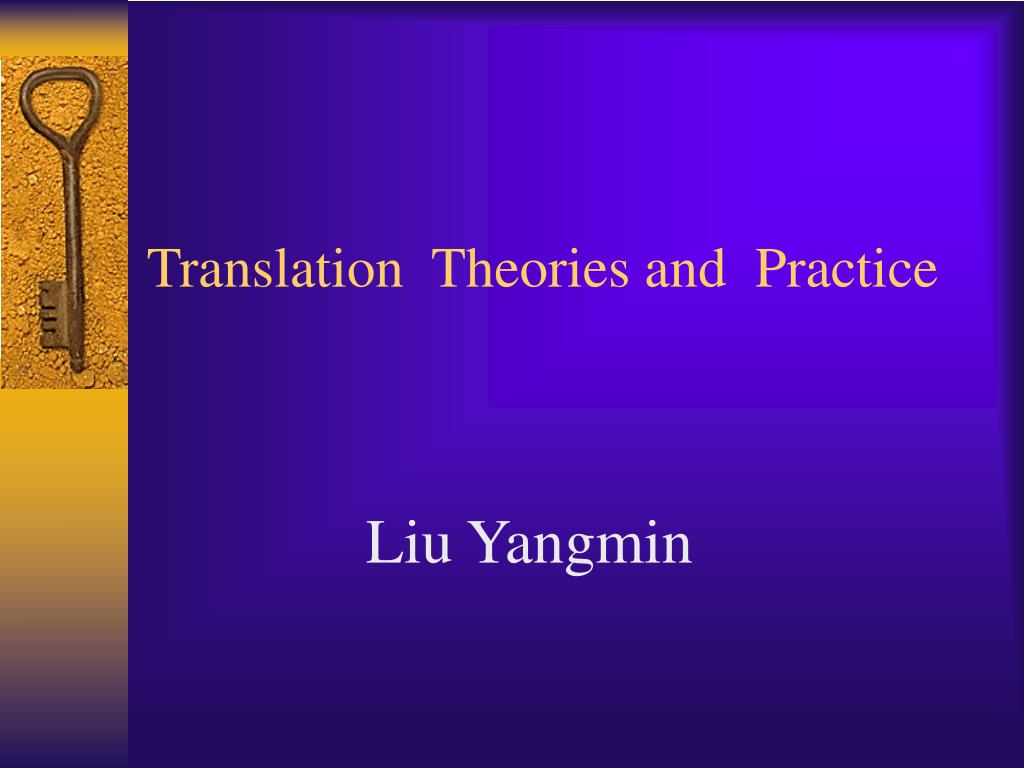 Translation Theories and Practice

Liu Yangmin